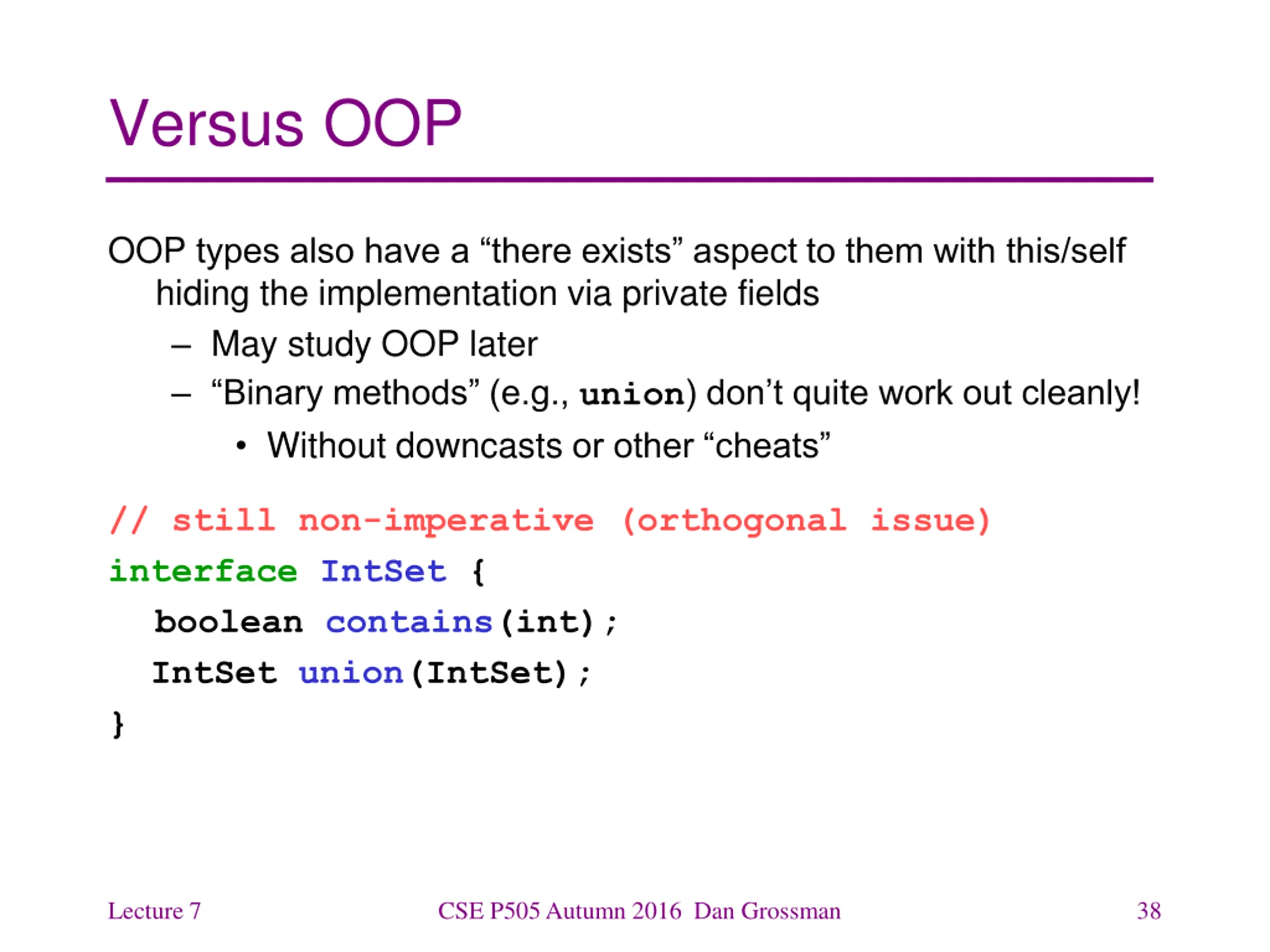 Versus OOP

OOP types also have a “there exists” aspect to them with this/self hiding the implementation via private fields

– May study OOP later

– “Binary methods” (e.g., union) don’t quite work out cleanly!

• Without downcasts or other “cheats”

// still non-imperative (orthogonal issue)
interface IntSet {
  boolean contains(int);
  IntSet union(IntSet);
}

Lecture 7 CSE P505 Autumn 2016 Dan Grossman 38